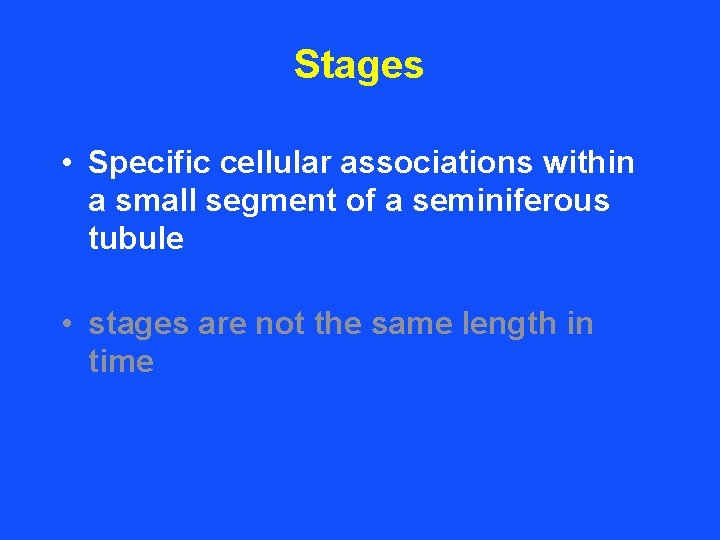 Stages

• Specific cellular associations within a small segment of a seminiferous tubule

• stages are not the same length in time